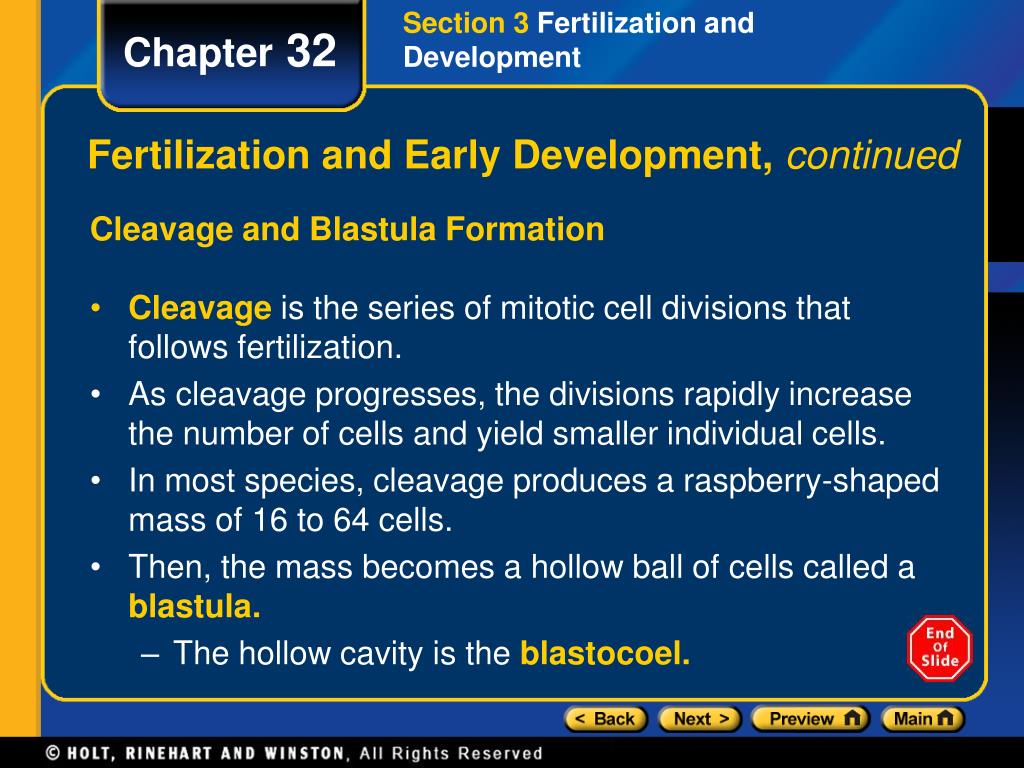 Chapter 32

Section 3 Fertilization and Development

Fertilization and Early Development, continued

Cleavage and Blastula Formation

• Cleavage is the series of mitotic cell divisions that follows fertilization.
• As cleavage progresses, the divisions rapidly increase the number of cells and yield smaller individual cells.
• In most species, cleavage produces a raspberry-shaped mass of 16 to 64 cells.
• Then, the mass becomes a hollow ball of cells called a blastula.
– The hollow cavity is the blastocoel.

End Of Slide

< Back Next > Preview Main

© HOLT, RINEHART AND WINSTON, All Rights Reserved